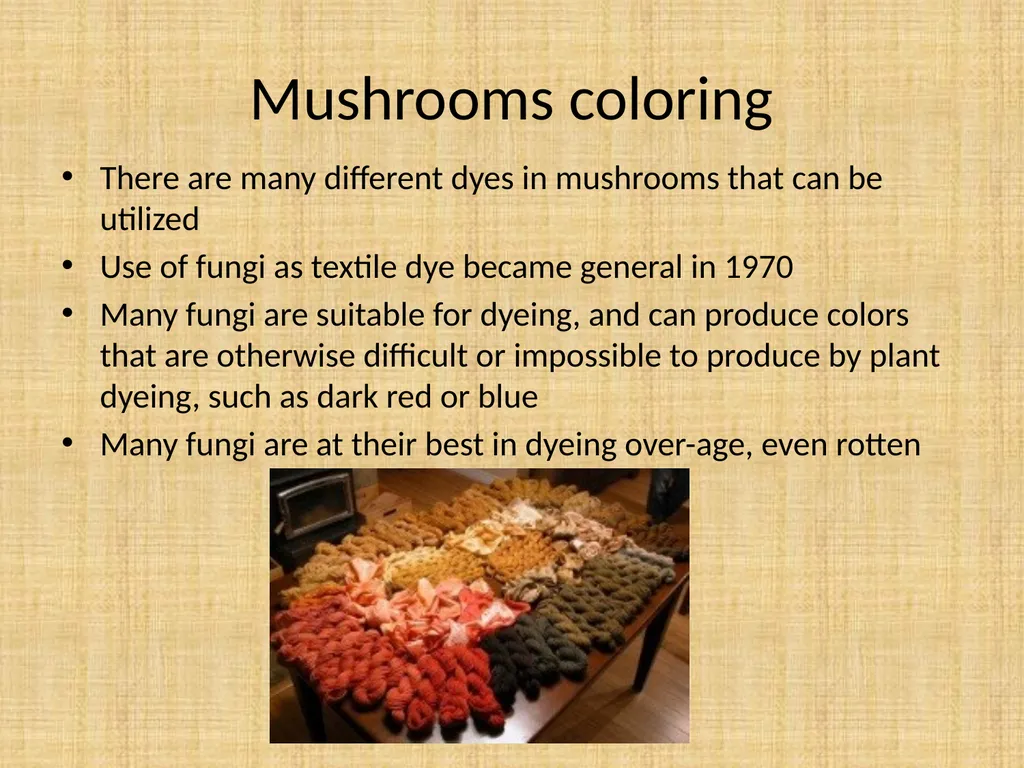 Mushrooms coloring

• There are many different dyes in mushrooms that can be utilized
• Use of fungi as textile dye became general in 1970
• Many fungi are suitable for dyeing, and can produce colors that are otherwise difficult or impossible to produce by plant dyeing, such as dark red or blue
• Many fungi are at their best in dyeing over-age, even rotten